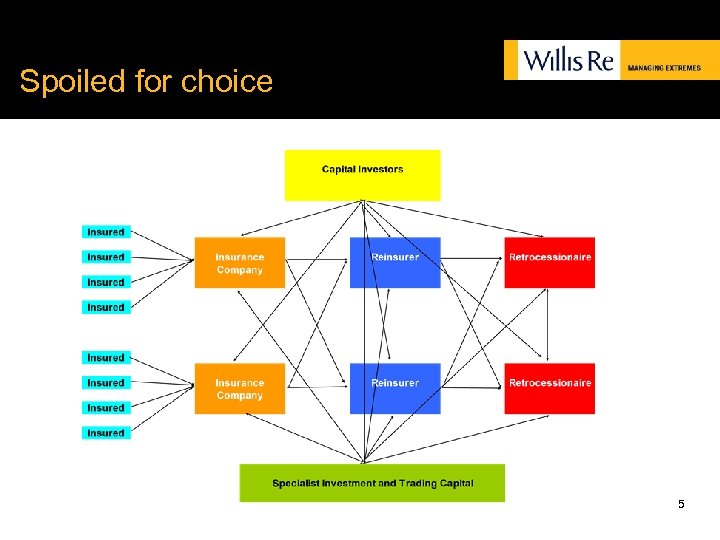 Spoiled for choice

Willis Re MANAGING EXTREMES

Capital Investors

Insured
Insured
Insured
Insured

Insurance Company

Reinsurer

Retrocessionaire

Insured
Insured
Insured
Insured

Insurance Company

Reinsurer

Retrocessionaire

Specialist Investment and Trading Capital

5